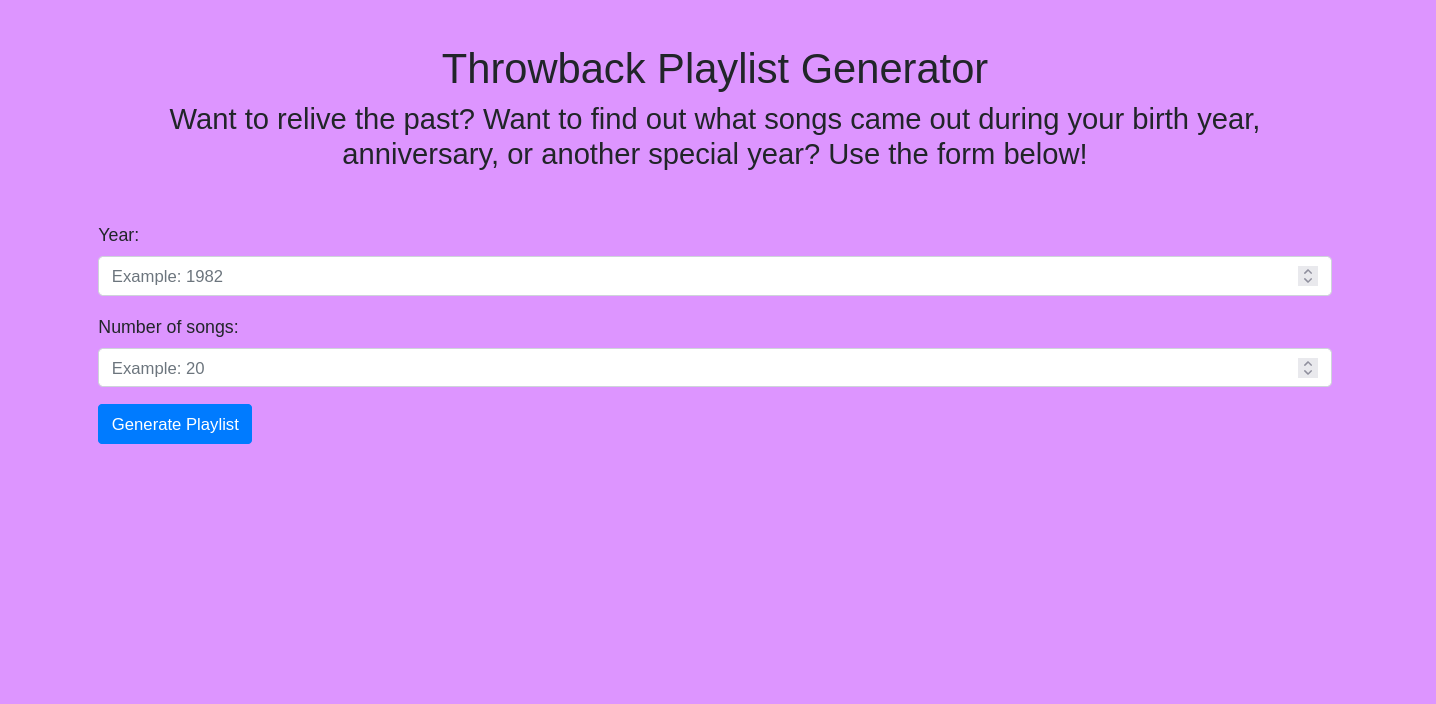 Throwback Playlist Generator

Want to relive the past? Want to find out what songs came out during your birth year, anniversary, or another special year? Use the form below!

Year:

Example: 1982

Number of songs:

Example: 20

Generate Playlist